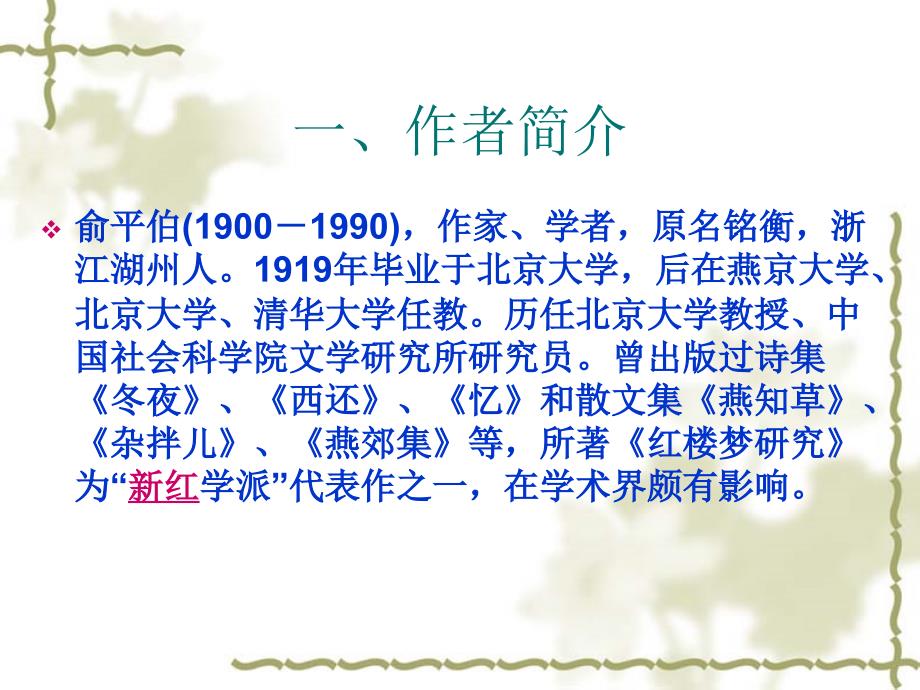 一、作者简介

俞平伯(1900－1990)，作家、学者，原名铭衡，浙江湖州人。1919年毕业于北京大学，后在燕京大学、北京大学、清华大学任教。历任北京大学教授、中国社会科学院文学研究所研究员。曾出版过诗集《冬夜》、《西还》、《忆》和散文集《燕知草》、《杂拌儿》、《燕郊集》等，所著《红楼梦研究》为“新红学派”代表作之一，在学术界颇有影响。